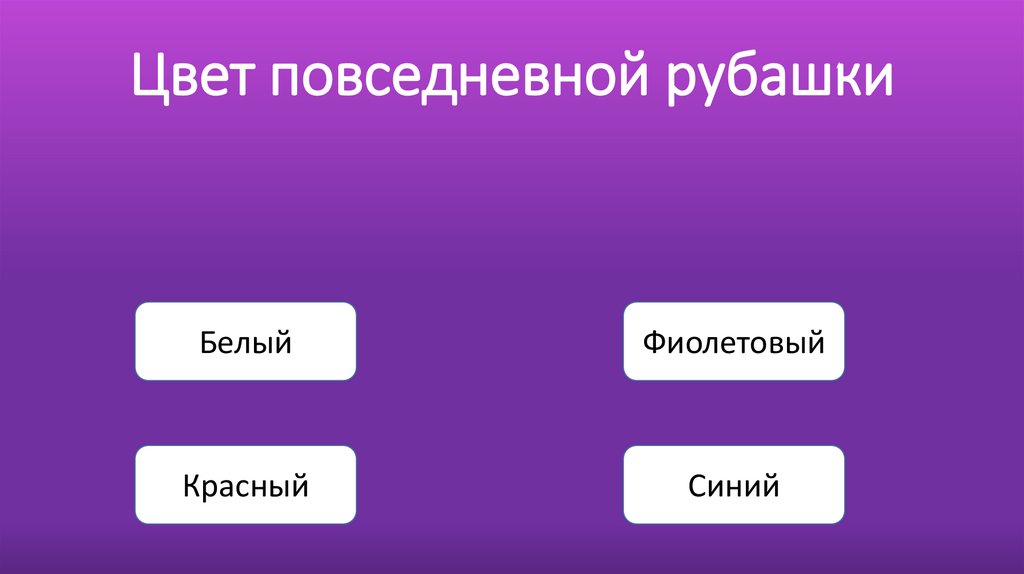 Цвет повседневной рубашки

Белый

Фиолетовый

Красный

Синий